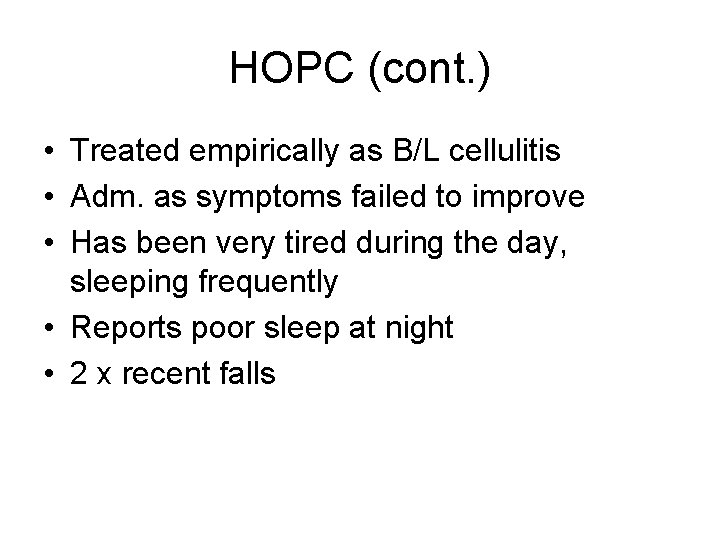 HOPC (cont.)

• Treated empirically as B/L cellulitis
• Adm. as symptoms failed to improve
• Has been very tired during the day, sleeping frequently
• Reports poor sleep at night
• 2 x recent falls